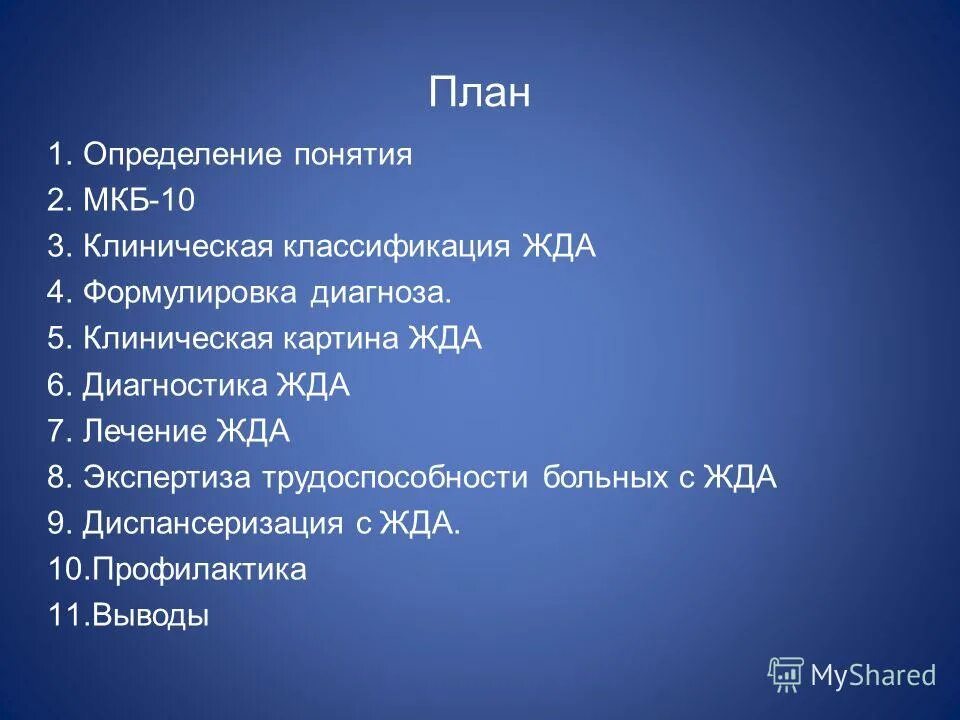 План

1. Определение понятия
2. МКБ-10
3. Клиническая классификация ЖДА
4. Формулировка диагноза.
5. Клиническая картина ЖДА
6. Диагностика ЖДА
7. Лечение ЖДА
8. Экспертиза трудоспособности больных с ЖДА
9. Диспансеризация с ЖДА.
10.Профилактика
11.Выводы

MyShared